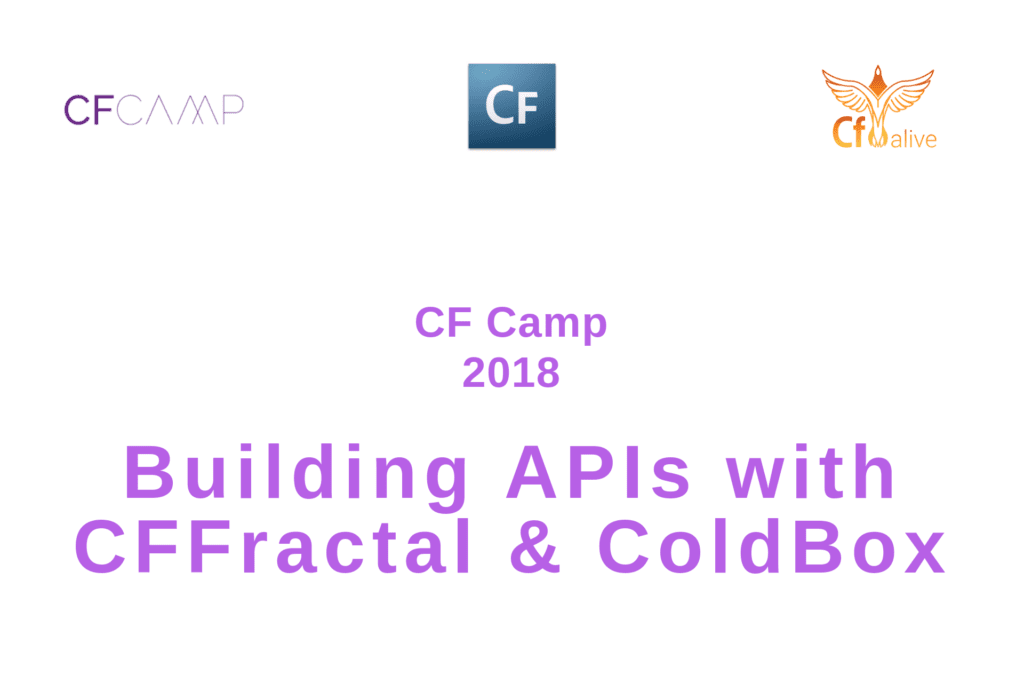 CFCAMP

CF

Cf alive

CF Camp
2018

Building APIs with CFFractal & ColdBox